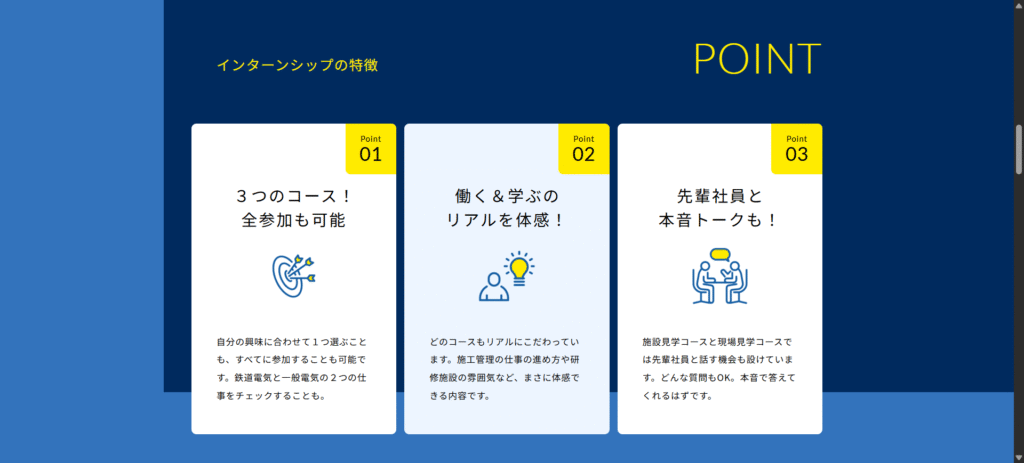 インターンシップの特徴

POINT

Point
01

３つのコース！
全参加も可能

自分の興味に合わせて１つ選ぶことも、すべてに参加することも可能です。鉄道電気と一般電気の２つの仕事をチェックすることも。

Point
02

働く＆学ぶの
リアルを体感！

どのコースもリアルにこだわっています。施工管理の仕事の進め方や研修施設の雰囲気など、まさに体感できる内容です。

Point
03

先輩社員と
本音トークも！

施設見学コースと現場見学コースでは先輩社員と話す機会も設けています。どんな質問もOK。本音で答えてくれるはずです。